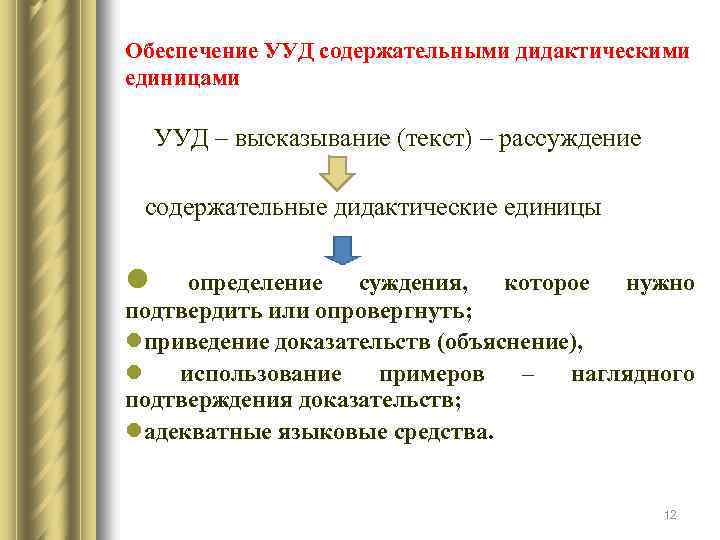 Обеспечение УУД содержательными дидактическими единицами

УУД – высказывание (текст) – рассуждение

содержательные дидактические единицы

● определение суждения, которое нужно подтвердить или опровергнуть;

●приведение доказательств (объяснение),

● использование примеров – наглядного подтверждения доказательств;

●адекватные языковые средства.

12